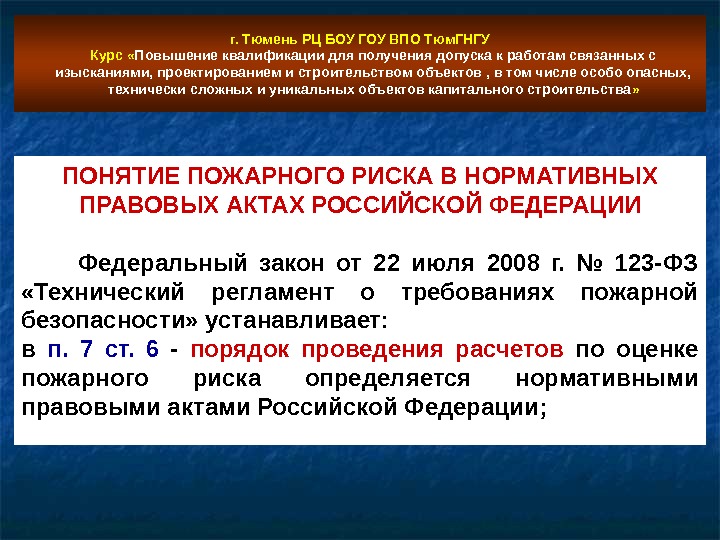 г. Тюмень РЦ БОУ ГОУ ВПО ТюмГНГУ
Курс «Повышение квалификации для получения допуска к работам связанных с изысканиями, проектированием и строительством объектов , в том числе особо опасных, технически сложных и уникальных объектов капитального строительства»

ПОНЯТИЕ ПОЖАРНОГО РИСКА В НОРМАТИВНЫХ ПРАВОВЫХ АКТАХ РОССИЙСКОЙ ФЕДЕРАЦИИ

Федеральный закон от 22 июля 2008 г. № 123-ФЗ «Технический регламент о требованиях пожарной безопасности» устанавливает:
в п. 7 ст. 6 - порядок проведения расчетов по оценке пожарного риска определяется нормативными правовыми актами Российской Федерации;